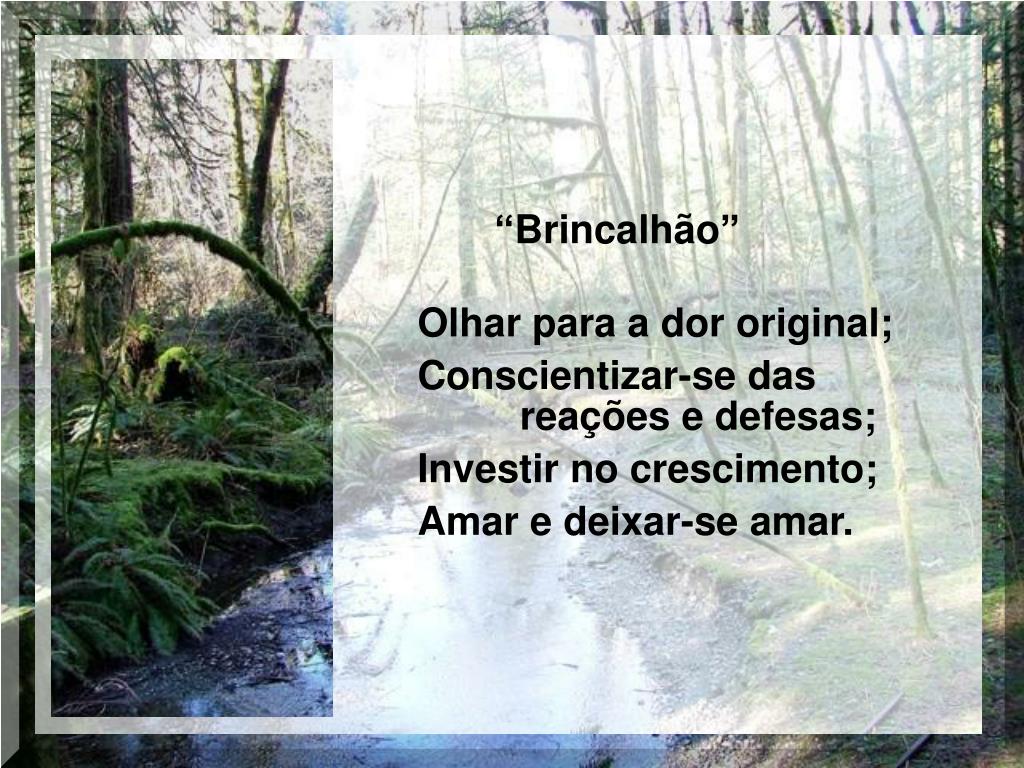 “Brincalhão”

Olhar para a dor original;
Conscientizar-se das reações e defesas;
Investir no crescimento;
Amar e deixar-se amar.